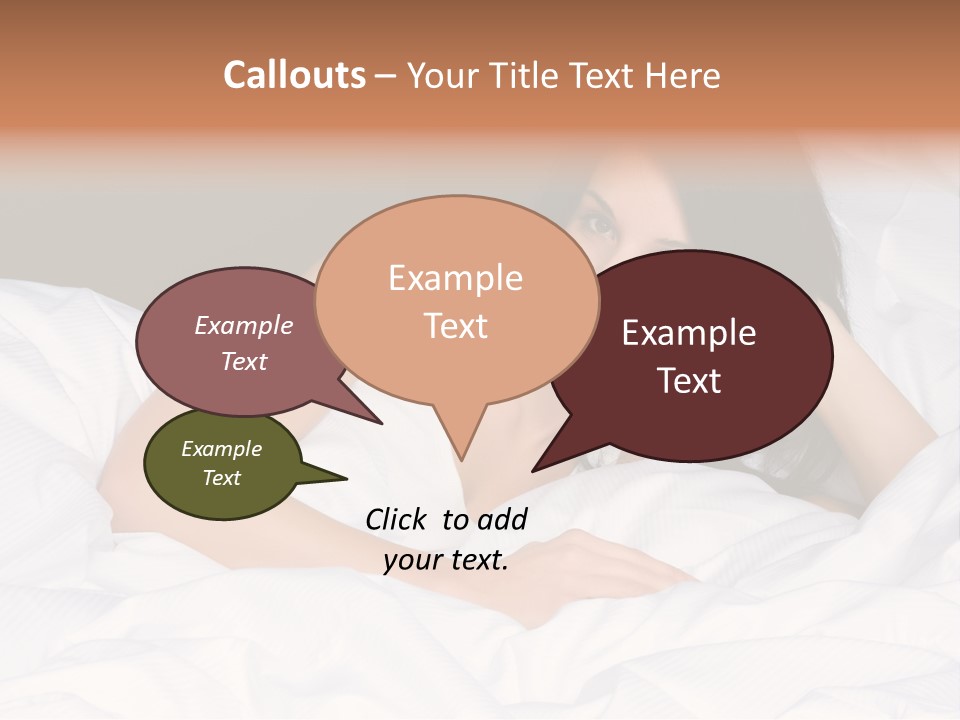 Callouts – Your Title Text Here

Example Text

Example Text

Example Text

Example Text

Click to add your text.